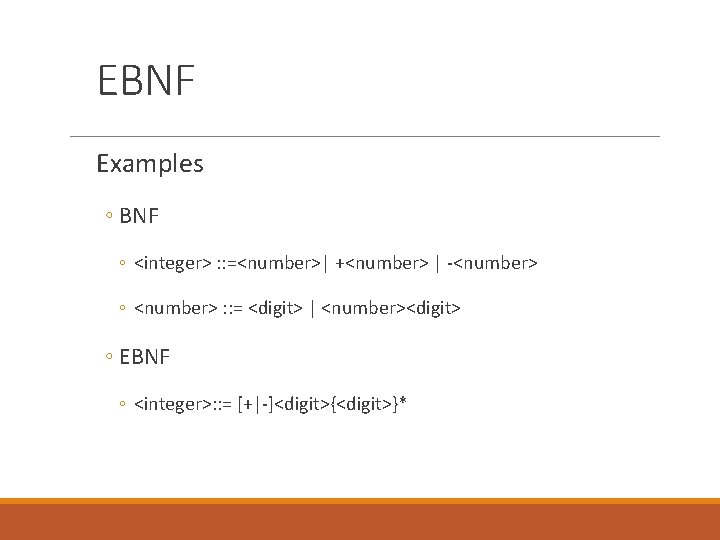 EBNF

Examples

◦ BNF

◦ <integer> ::=<number>| +<number> | -<number>

◦ <number> ::= <digit> | <number><digit>

◦ EBNF

◦ <integer>::= [+|-]<digit>{<digit>}*